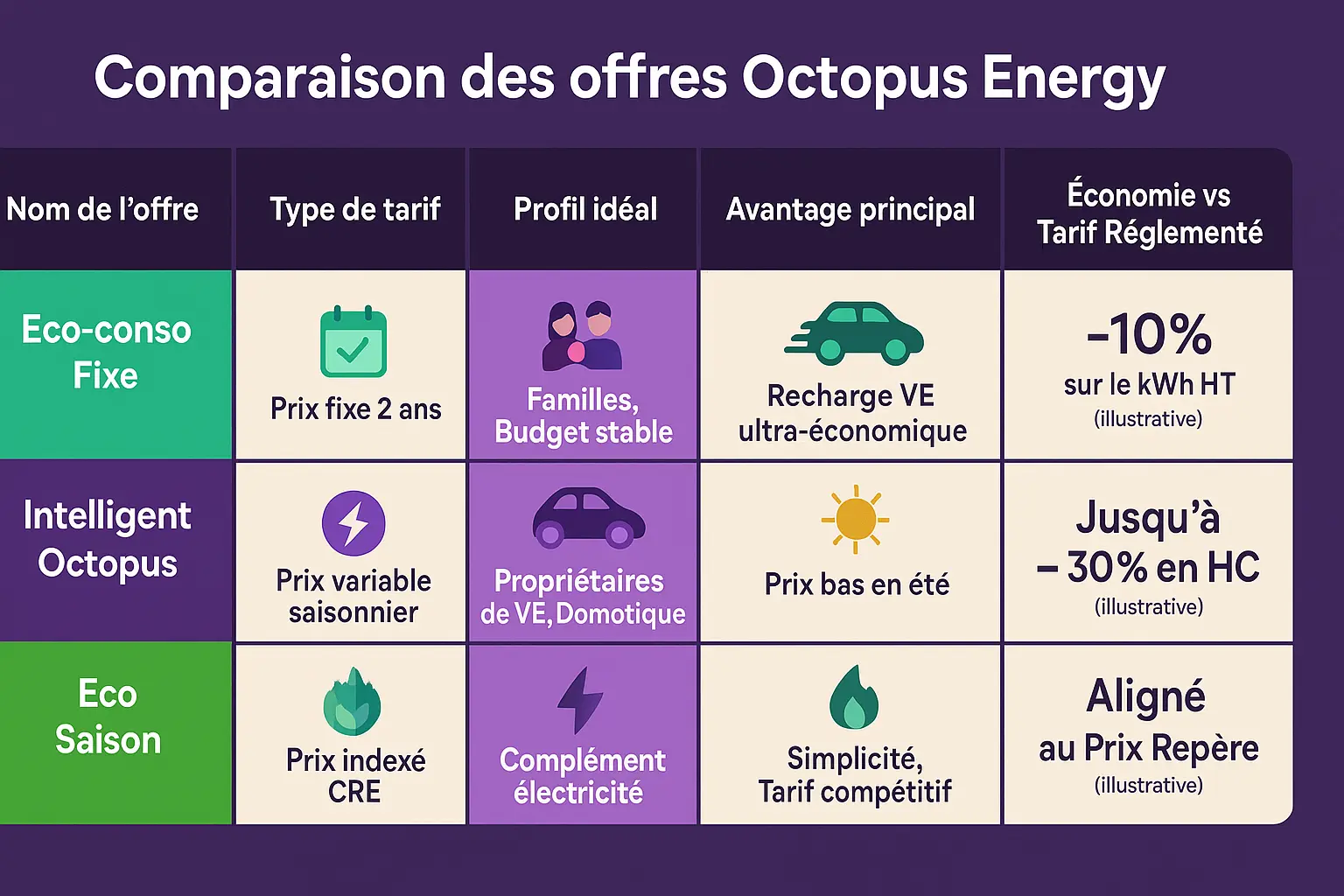 Comparaison des offres Octopus Energy

| Nom de l'offre | Type de tarif | Profil idéal | Avantage principal | Économie vs Tarif Réglementé |
|---|---|---|---|---|
| Eco-conso Fixe | Prix fixe 2 ans | Familles, Budget stable | Recharge VE ultra-économique | -10% sur le kWh HT (illustrative) |
| Intelligent Octopus | Prix variable saisonnier | Propriétaires de VE, Domotique | Prix bas en été | Jusqu'à – 30% en HC (illustrative) |
| Eco Saison | Prix indexé CRE | Complément électricité | Simplicité, Tarif compétitif | Aligné au Prix Repère (illustrative) |